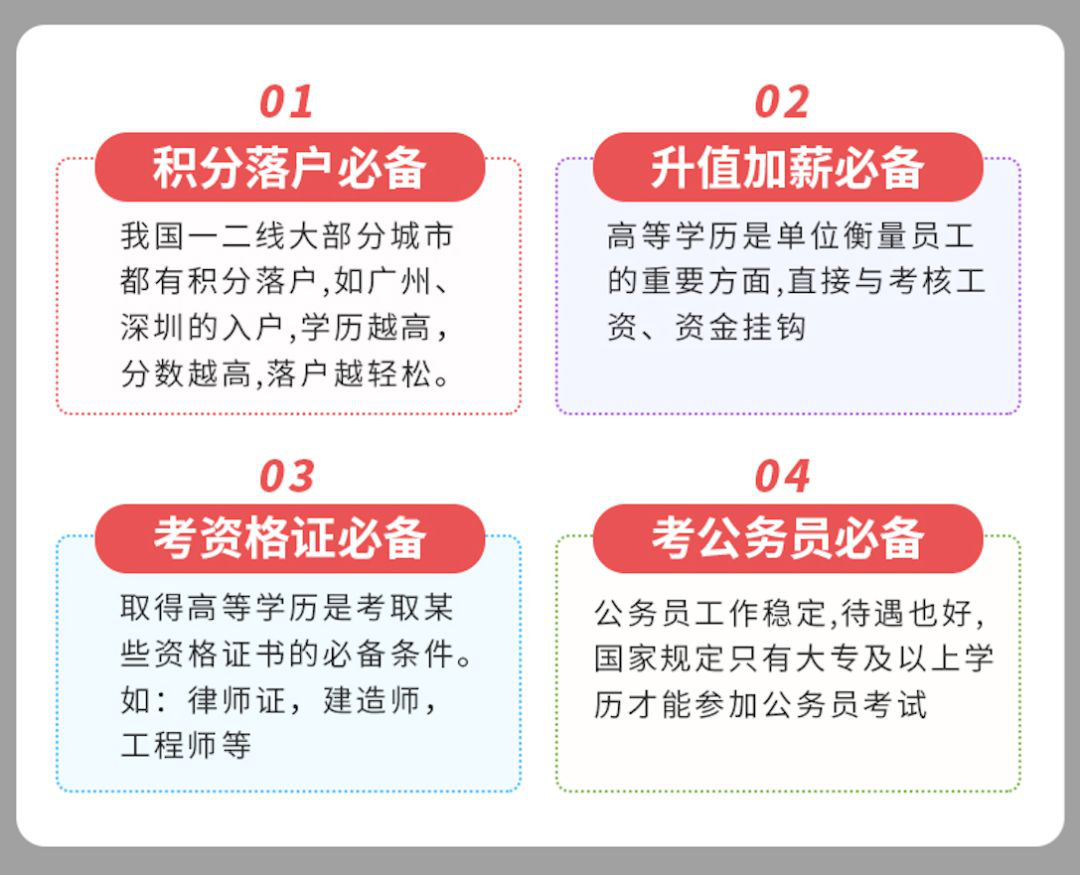 01

积分落户必备

我国一二线大部分城市都有积分落户,如广州、深圳的入户,学历越高，分数越高,落户越轻松。

02

升值加薪必备

高等学历是单位衡量员工的重要方面,直接与考核工资、资金挂钩

03

考资格证必备

取得高等学历是考取某些资格证书的必备条件。如：律师证，建造师，工程师等

04

考公务员必备

公务员工作稳定,待遇也好,国家规定只有大专及以上学历才能参加公务员考试